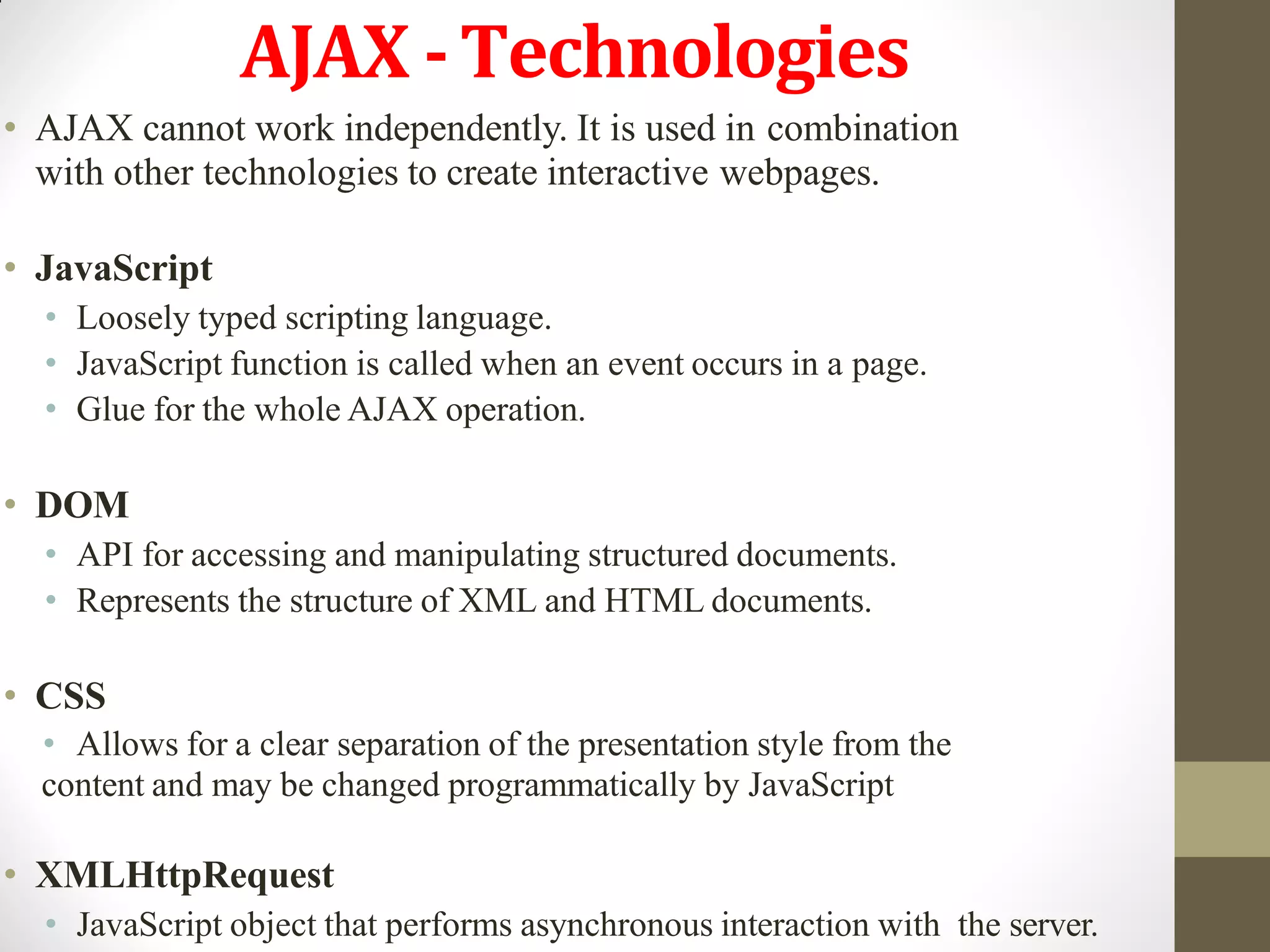 AJAX - Technologies

• AJAX cannot work independently. It is used in combination with other technologies to create interactive webpages.

• JavaScript
  • Loosely typed scripting language.
  • JavaScript function is called when an event occurs in a page.
  • Glue for the whole AJAX operation.

• DOM
  • API for accessing and manipulating structured documents.
  • Represents the structure of XML and HTML documents.

• CSS
  • Allows for a clear separation of the presentation style from the content and may be changed programmatically by JavaScript

• XMLHttpRequest
  • JavaScript object that performs asynchronous interaction with the server.